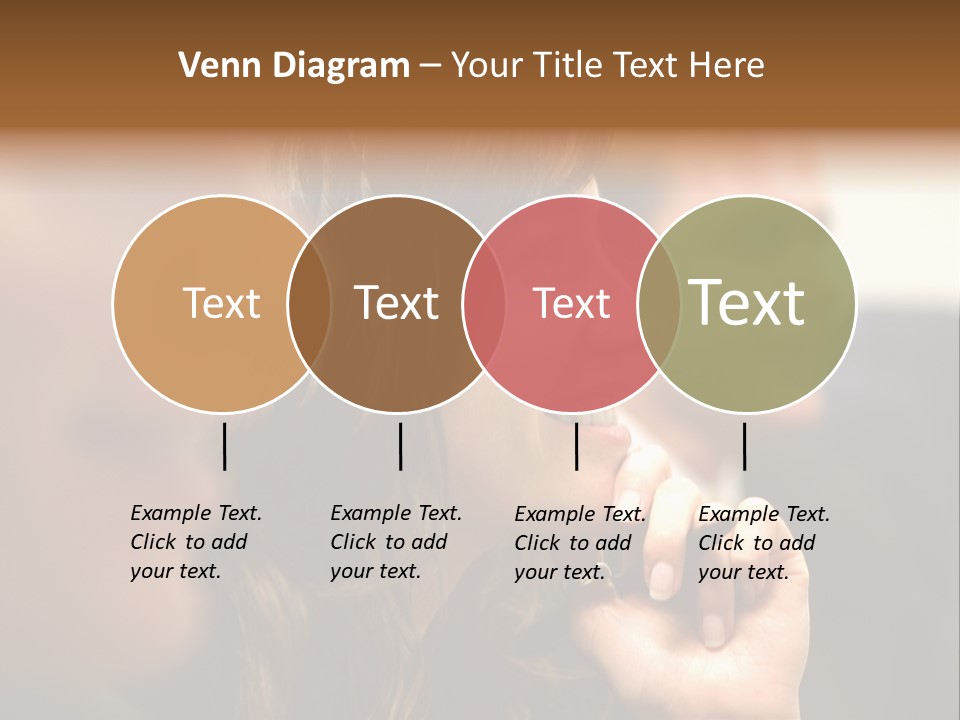 Venn Diagram – Your Title Text Here

Text

Text

Text

Text

Example Text. Click to add your text.

Example Text. Click to add your text.

Example Text. Click to add your text.

Example Text. Click to add your text.